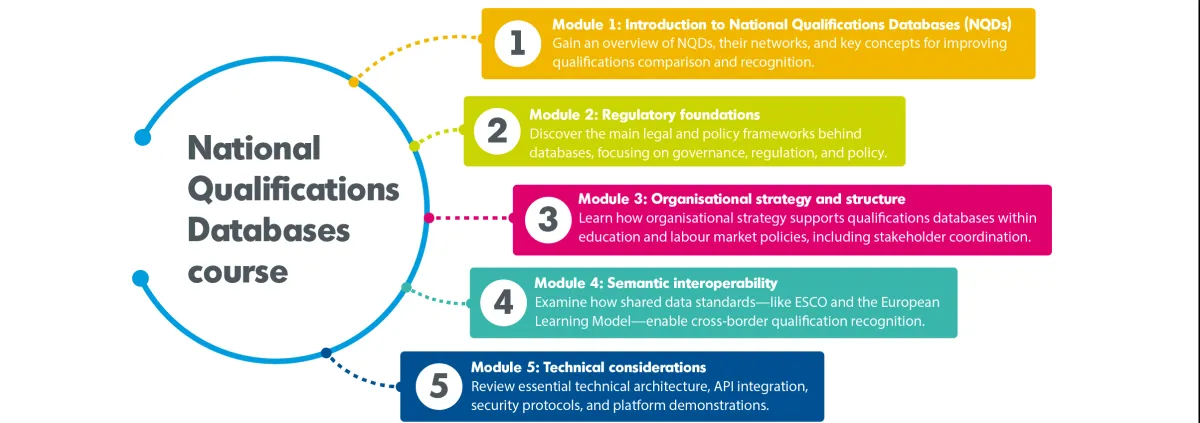 National Qualifications Databases course

1
Module 1: Introduction to National Qualifications Databases (NQDs)
Gain an overview of NQDs, their networks, and key concepts for improving qualifications comparison and recognition.

2
Module 2: Regulatory foundations
Discover the main legal and policy frameworks behind databases, focusing on governance, regulation, and policy.

3
Module 3: Organisational strategy and structure
Learn how organisational strategy supports qualifications databases within education and labour market policies, including stakeholder coordination.

4
Module 4: Semantic interoperability
Examine how shared data standards—like ESCO and the European Learning Model—enable cross-border qualification recognition.

5
Module 5: Technical considerations
Review essential technical architecture, API integration, security protocols, and platform demonstrations.